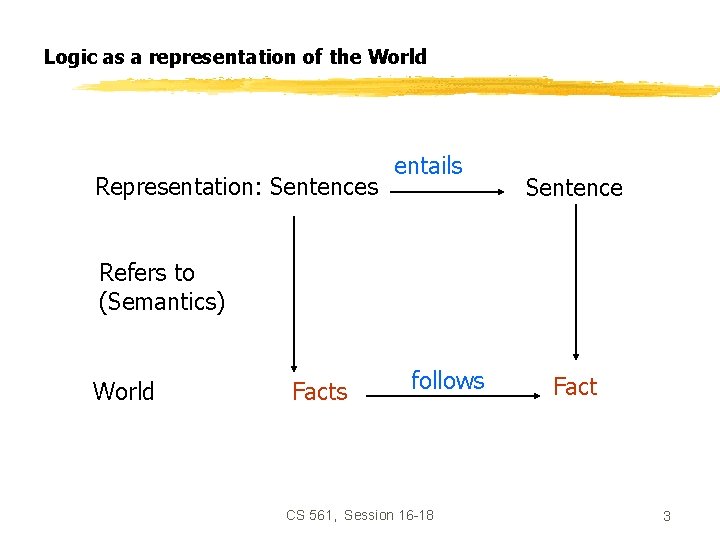 Logic as a representation of the World

Representation: Sentences

entails

Sentence

Refers to
(Semantics)

World

Facts

follows

Fact

CS 561, Session 16-18

3